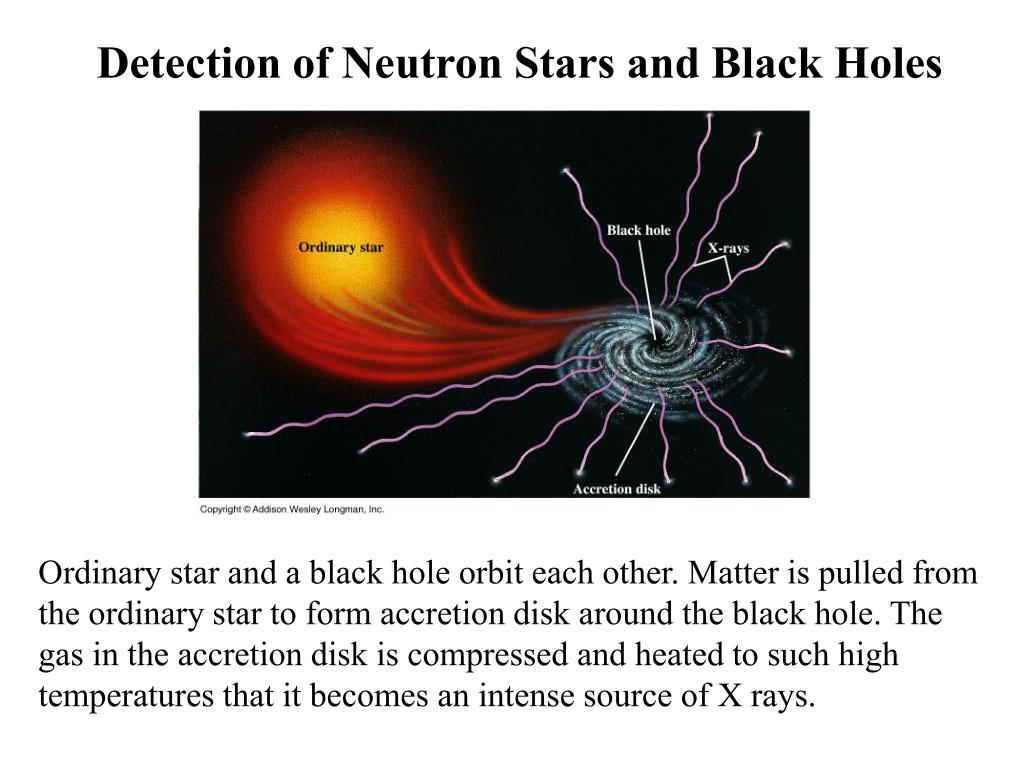 Detection of Neutron Stars and Black Holes

Ordinary star

Black hole

X-rays

Accretion disk

Copyright © Addison Wesley Longman, Inc.

Ordinary star and a black hole orbit each other. Matter is pulled from the ordinary star to form accretion disk around the black hole. The gas in the accretion disk is compressed and heated to such high temperatures that it becomes an intense source of X rays.